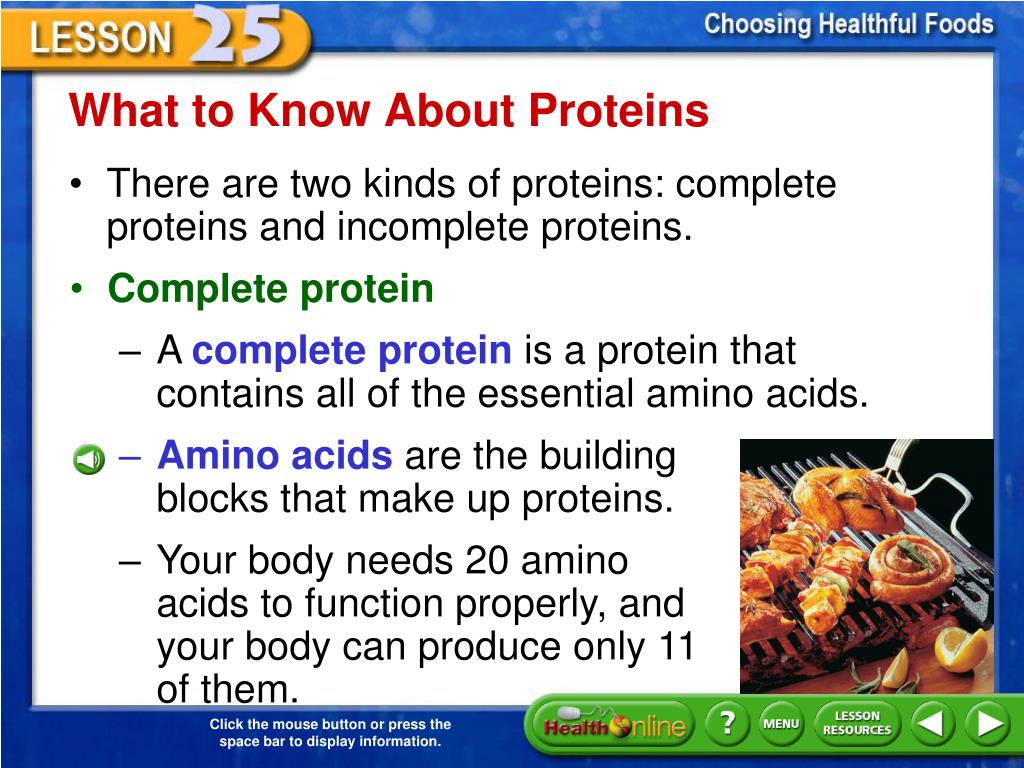 LESSON 25

Choosing Healthful Foods

What to Know About Proteins

• There are two kinds of proteins: complete proteins and incomplete proteins.

• Complete protein

– A complete protein is a protein that contains all of the essential amino acids.

– Amino acids are the building blocks that make up proteins.

– Your body needs 20 amino acids to function properly, and your body can produce only 11 of them.

Click the mouse button or press the space bar to display information.

Health Online

?

MENU

LESSON RESOURCES